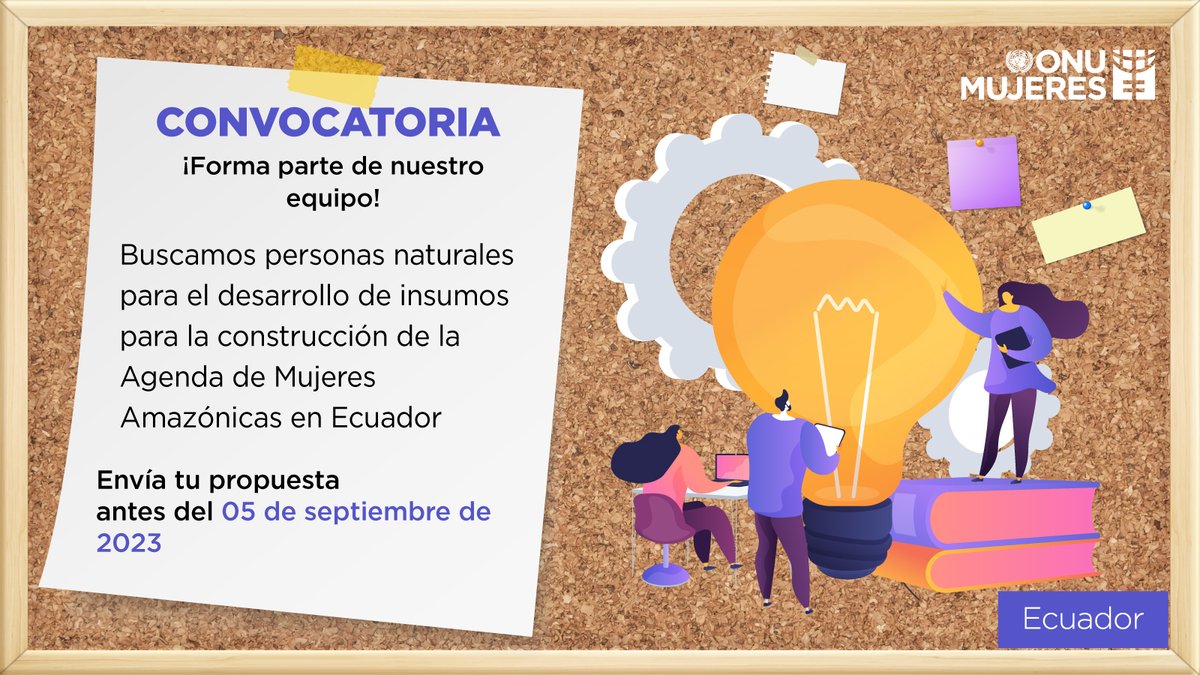 CONVOCATORIA
¡Forma parte de nuestro equipo!

Buscamos personas naturales para el desarrollo de insumos para la construcción de la Agenda de Mujeres Amazónicas en Ecuador

Envía tu propuesta antes del 05 de septiembre de 2023

ONU MUJERES

Ecuador